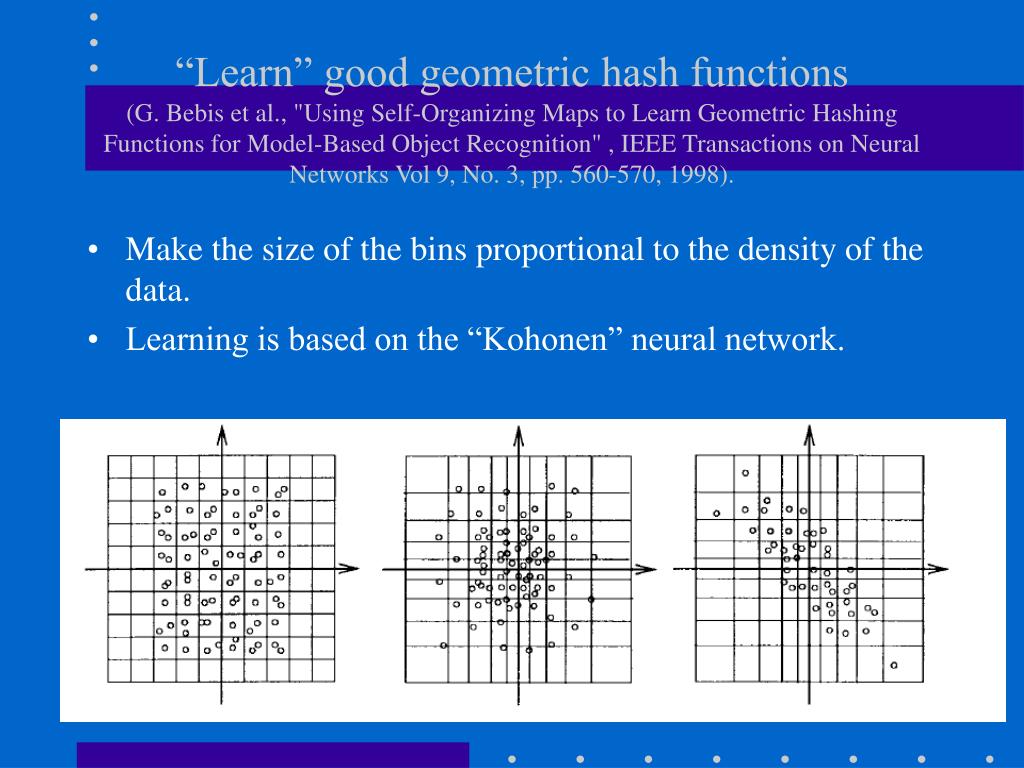 “Learn” good geometric hash functions
(G. Bebis et al., "Using Self-Organizing Maps to Learn Geometric Hashing Functions for Model-Based Object Recognition" , IEEE Transactions on Neural Networks Vol 9, No. 3, pp. 560-570, 1998).

• Make the size of the bins proportional to the density of the data.
• Learning is based on the “Kohonen” neural network.